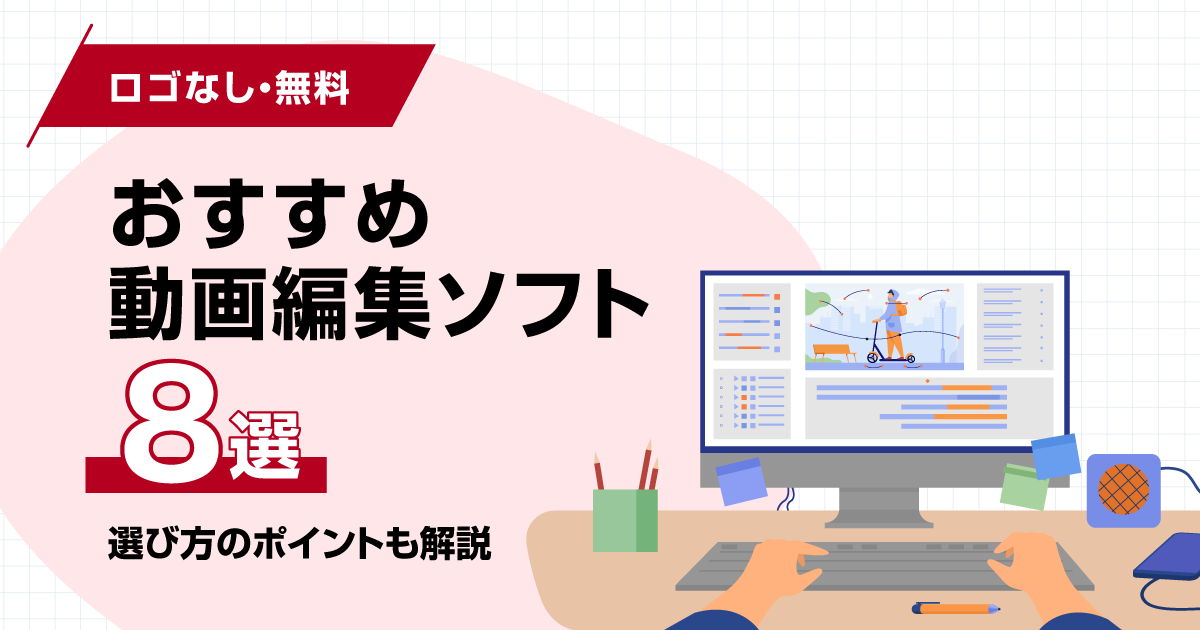 ロゴなし・無料

おすすめ
動画編集ソフト

8選

選び方のポイントも解説